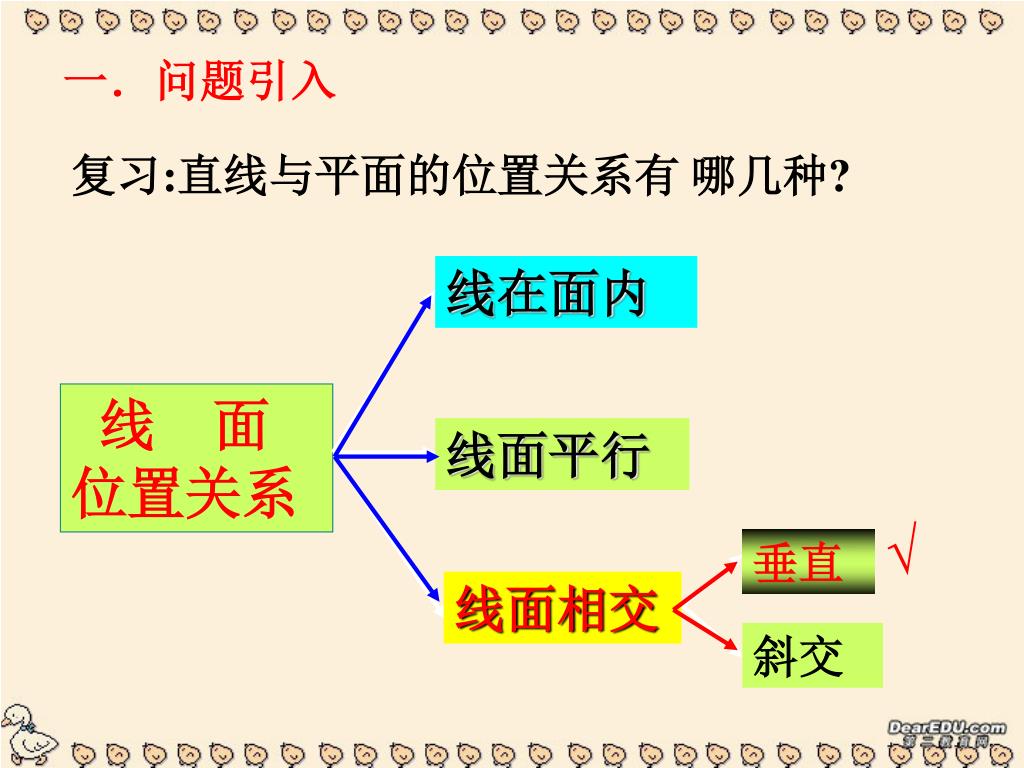 一．问题引入

复习:直线与平面的位置关系有 哪几种?

线 面
位置关系

线在面内

线面平行

线面相交

垂直 √

斜交

DearEDU.com
第二教育网